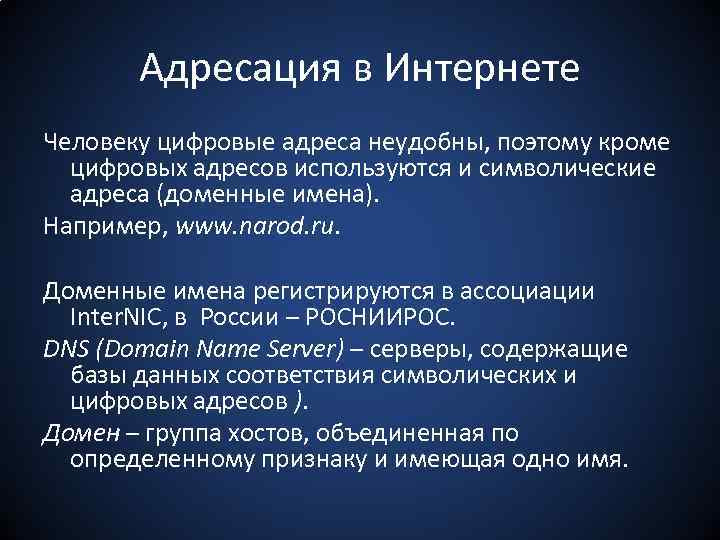 Адресация в Интернете

Человеку цифровые адреса неудобны, поэтому кроме цифровых адресов используются и символические адреса (доменные имена).

Например, www.narod.ru.

Доменные имена регистрируются в ассоциации InterNIC, в России – РОСНИИРОС.

DNS (Domain Name Server) – серверы, содержащие базы данных соответствия символических и цифровых адресов ).

Домен – группа хостов, объединенная по определенному признаку и имеющая одно имя.